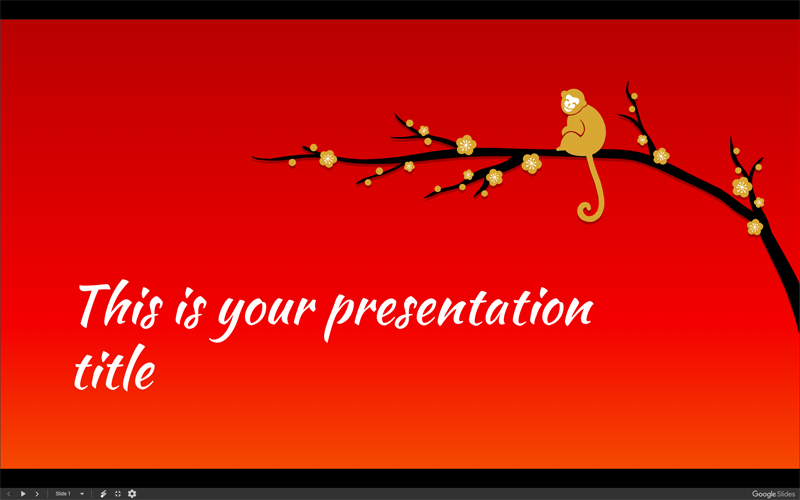 This is your presentation title

Slide 1

Google Slides